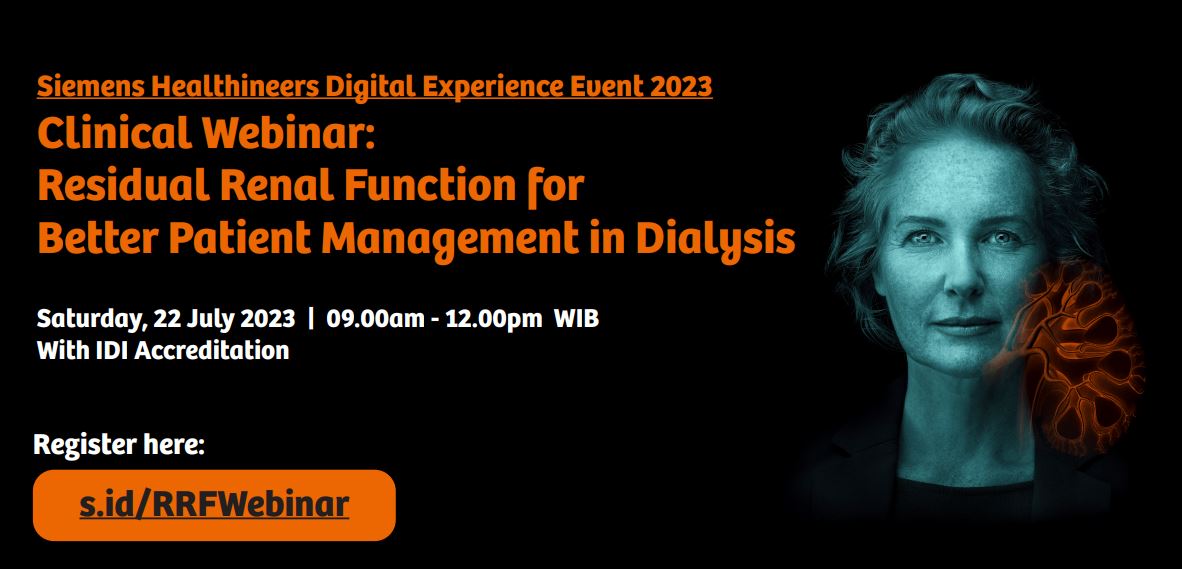 Siemens Healthineers Digital Experience Event 2023
Clinical Webinar:
Residual Renal Function for Better Patient Management in Dialysis

Saturday, 22 July 2023 | 09.00am - 12.00pm WIB
With IDI Accreditation

Register here:
s.id/RRFWebinar